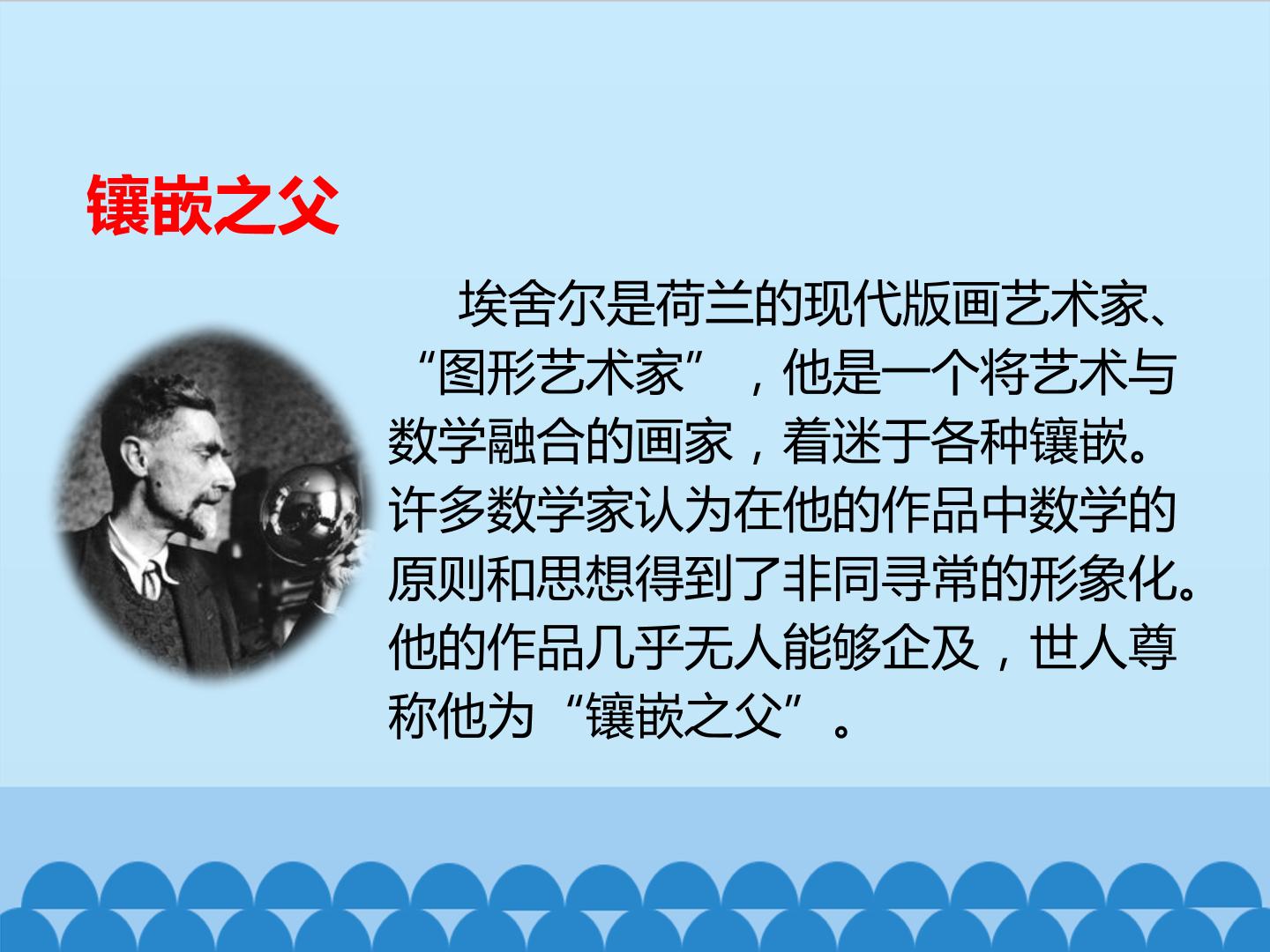 镶嵌之父

埃舍尔是荷兰的现代版画艺术家、“图形艺术家”，他是一个将艺术与数学融合的画家，着迷于各种镶嵌。许多数学家认为在他的作品中数学的原则和思想得到了非同寻常的形象化。他的作品几乎无人能够企及，世人尊称他为“镶嵌之父”。